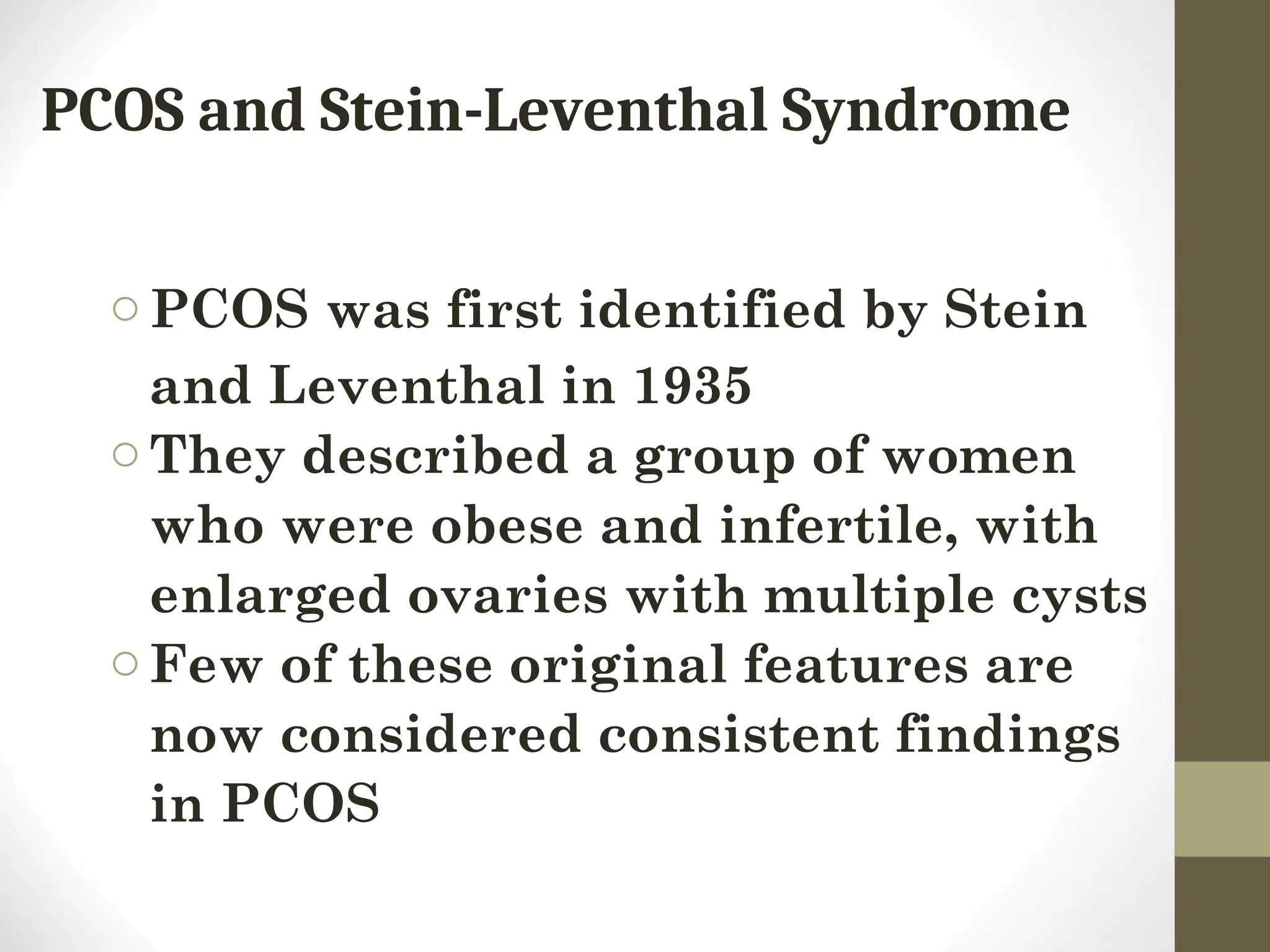 PCOS and Stein-Leventhal Syndrome

○ PCOS was first identified by Stein and Leventhal in 1935

○ They described a group of women who were obese and infertile, with enlarged ovaries with multiple cysts

○ Few of these original features are now considered consistent findings in PCOS